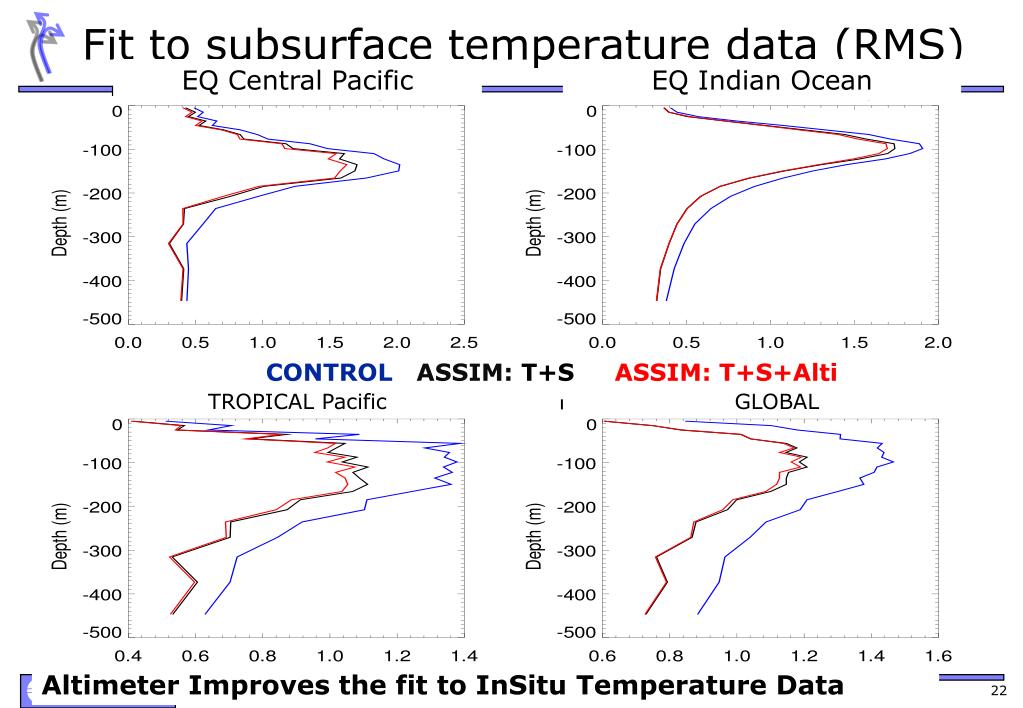 Fit to subsurface temperature data (RMS)

EQ Central Pacific

Depth (m)

0
-100
-200
-300
-400
-500

0.0 0.5 1.0 1.5 2.0 2.5

EQ Indian Ocean

Depth (m)

0
-100
-200
-300
-400
-500

0.0 0.5 1.0 1.5 2.0

CONTROL ASSIM: T+S ASSIM: T+S+Alti

TROPICAL Pacific

Depth (m)

0
-100
-200
-300
-400
-500

0.4 0.6 0.8 1.0 1.2 1.4

GLOBAL

Depth (m)

0
-100
-200
-300
-400
-500

0.6 0.8 1.0 1.2 1.4 1.6

Altimeter Improves the fit to InSitu Temperature Data

22